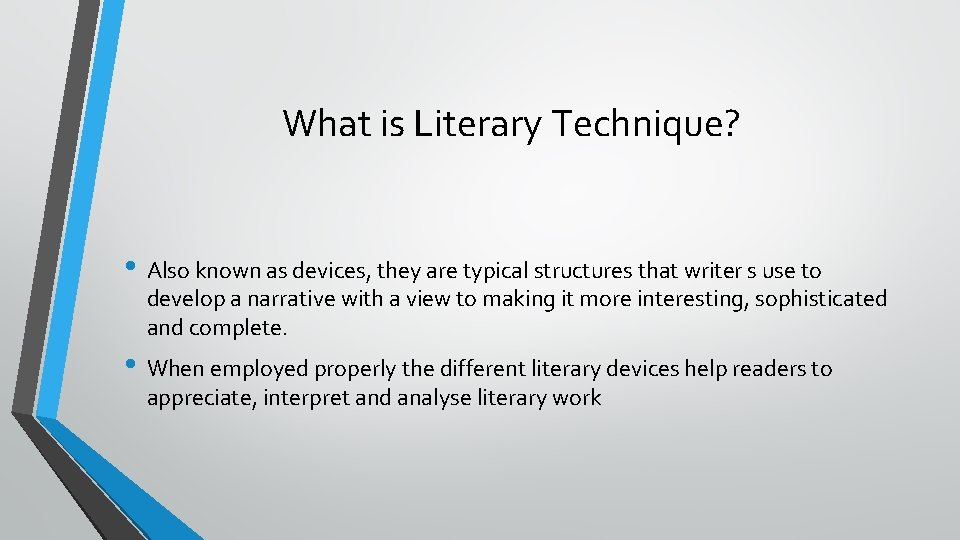 What is Literary Technique?

• Also known as devices, they are typical structures that writer s use to develop a narrative with a view to making it more interesting, sophisticated and complete.

• When employed properly the different literary devices help readers to appreciate, interpret and analyse literary work